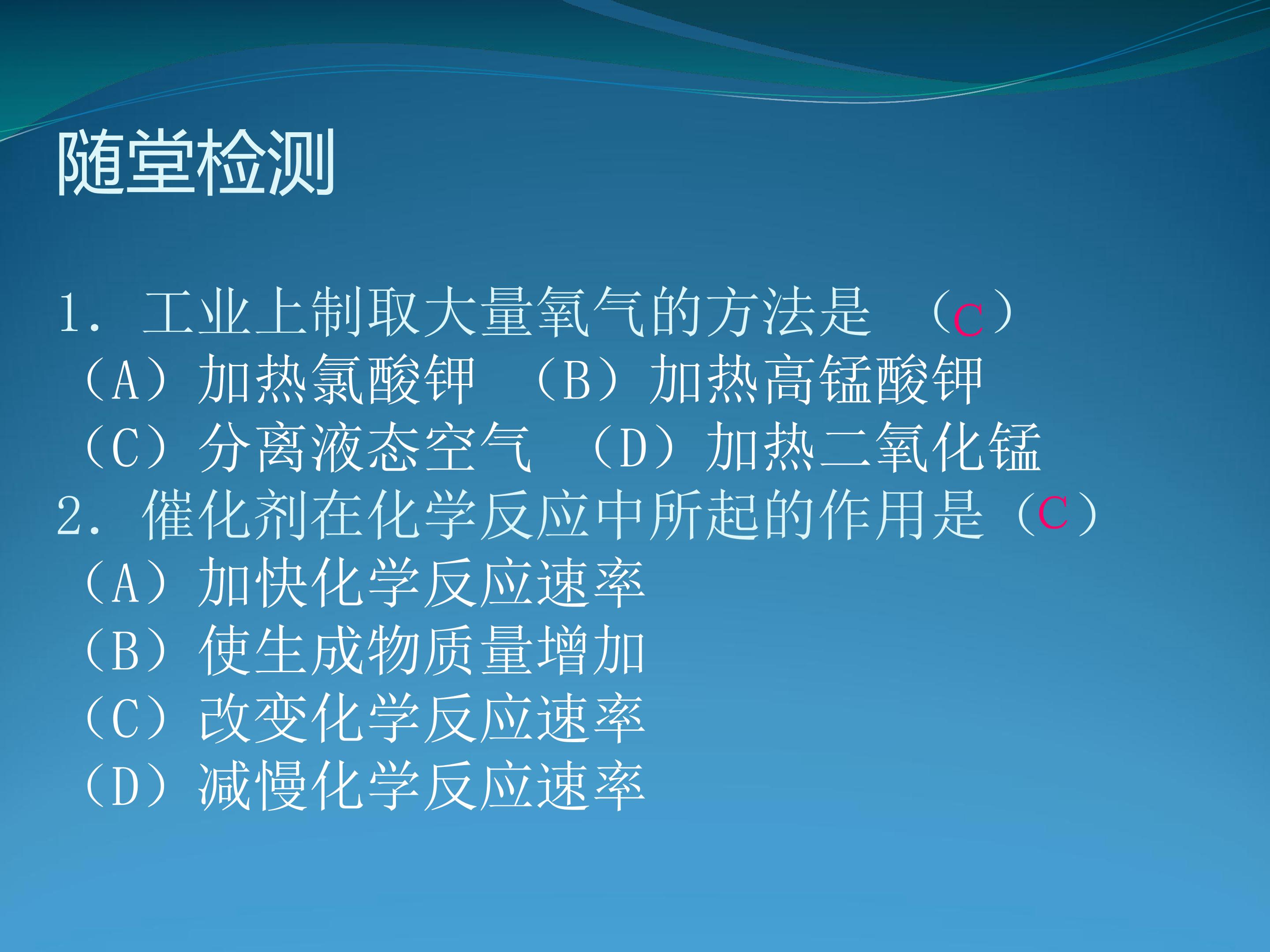 随堂检测

1.工业上制取大量氧气的方法是 （C）

（A）加热氯酸钾 （B）加热高锰酸钾

（C）分离液态空气 （D）加热二氧化锰

2.催化剂在化学反应中所起的作用是（C）

（A）加快化学反应速率

（B）使生成物质量增加

（C）改变化学反应速率

（D）减慢化学反应速率